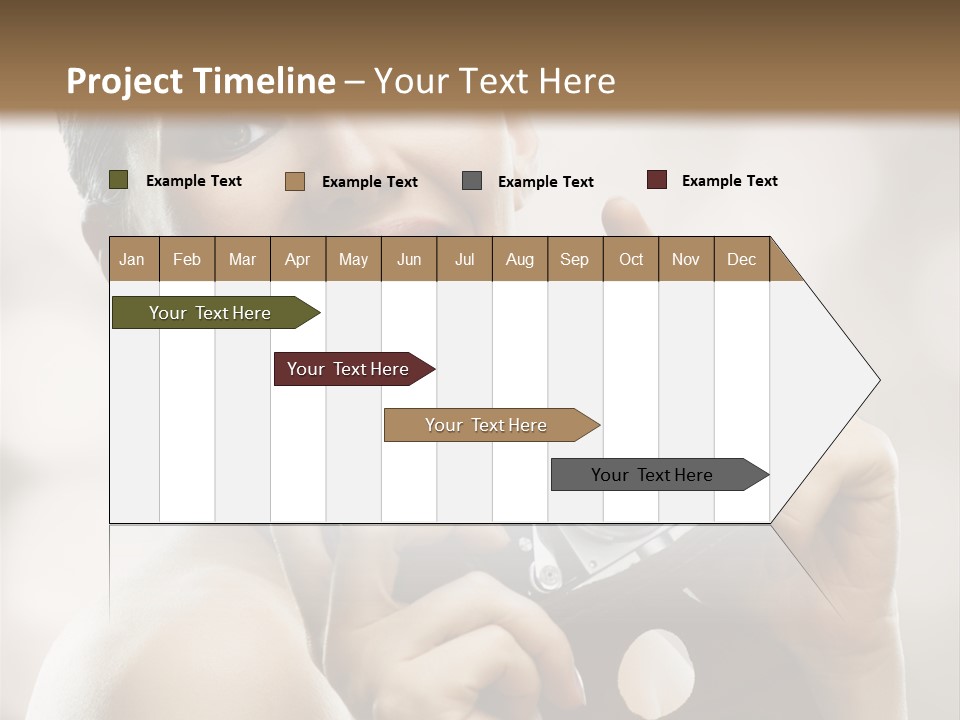 Project Timeline – Your Text Here

Example Text
Example Text
Example Text
Example Text

| Jan | Feb | Mar | Apr | May | Jun | Jul | Aug | Sep | Oct | Nov | Dec |
|---|---|---|---|---|---|---|---|---|---|---|---|

Your Text Here
Your Text Here
Your Text Here
Your Text Here